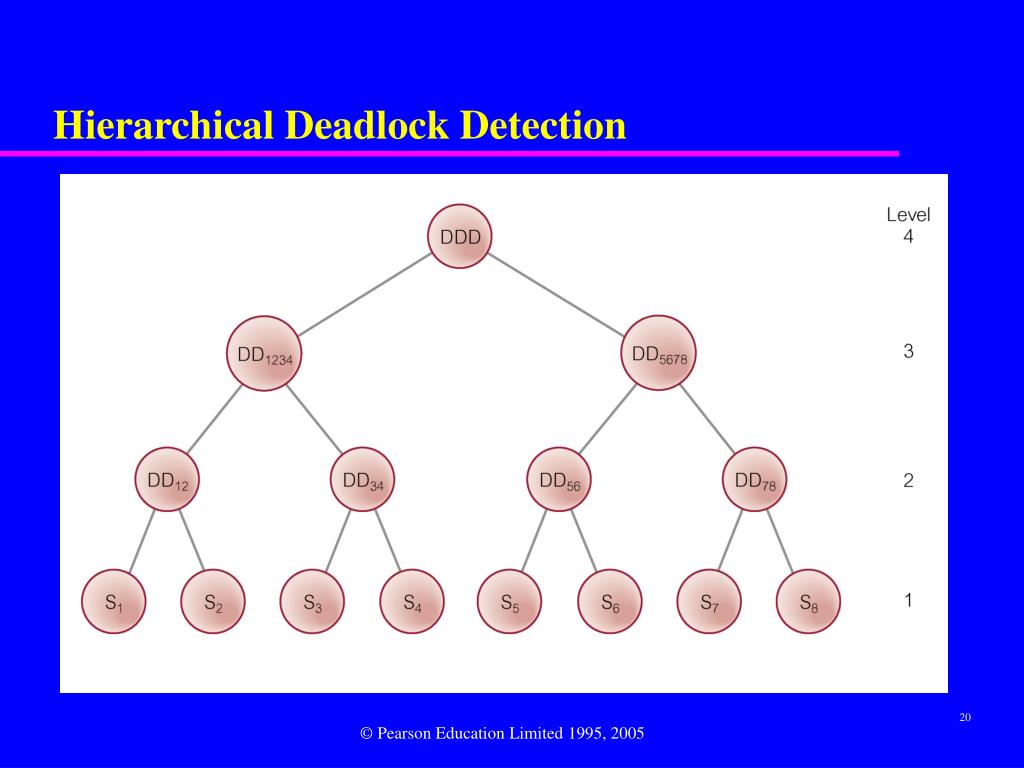 Hierarchical Deadlock Detection

DDD

Level
4

$DD_{1234}$

$DD_{5678}$

3

$DD_{12}$

$DD_{34}$

$DD_{56}$

$DD_{78}$

2

$S_1$ $S_2$ $S_3$ $S_4$ $S_5$ $S_6$ $S_7$ $S_8$

1

20

© Pearson Education Limited 1995, 2005